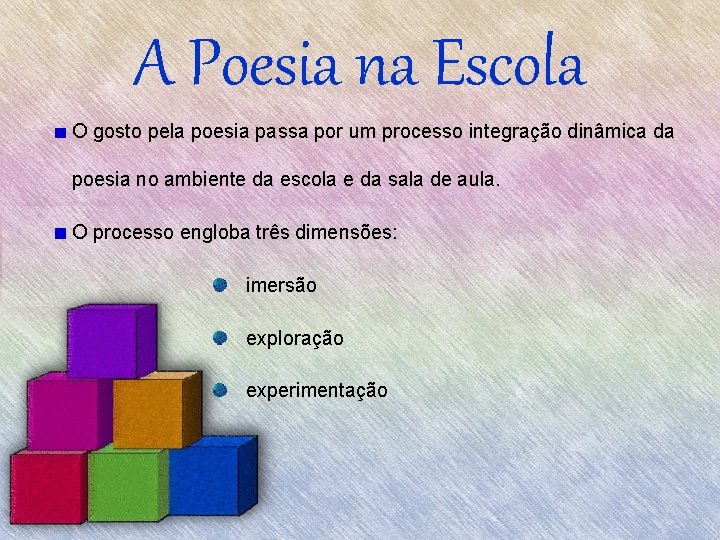 A Poesia na Escola

O gosto pela poesia passa por um processo integração dinâmica da poesia no ambiente da escola e da sala de aula.

O processo engloba três dimensões:

imersão

exploração

experimentação